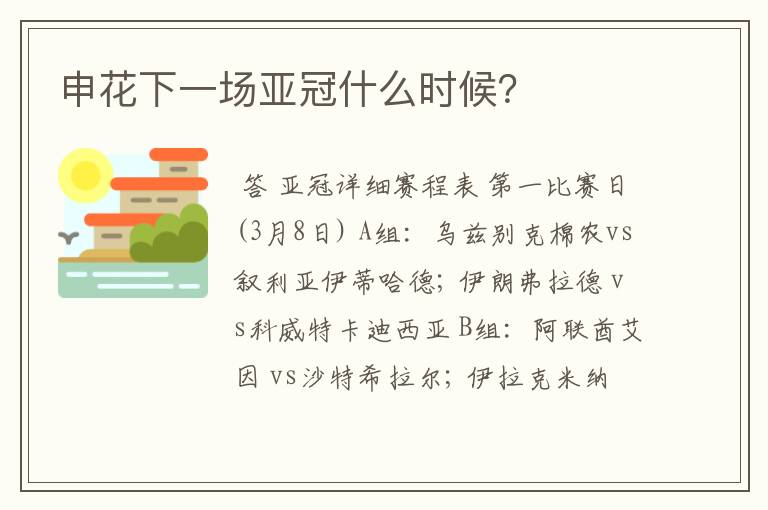 申花下一场亚冠什么时候?

答 亚冠详细赛程表 第一比赛日(3月8日) A组: 乌兹别克棉农vs叙利亚伊蒂哈德; 伊朗弗拉德vs科威特卡迪西亚 B组: 阿联酋艾因 vs沙特希拉尔; 伊拉克米纳